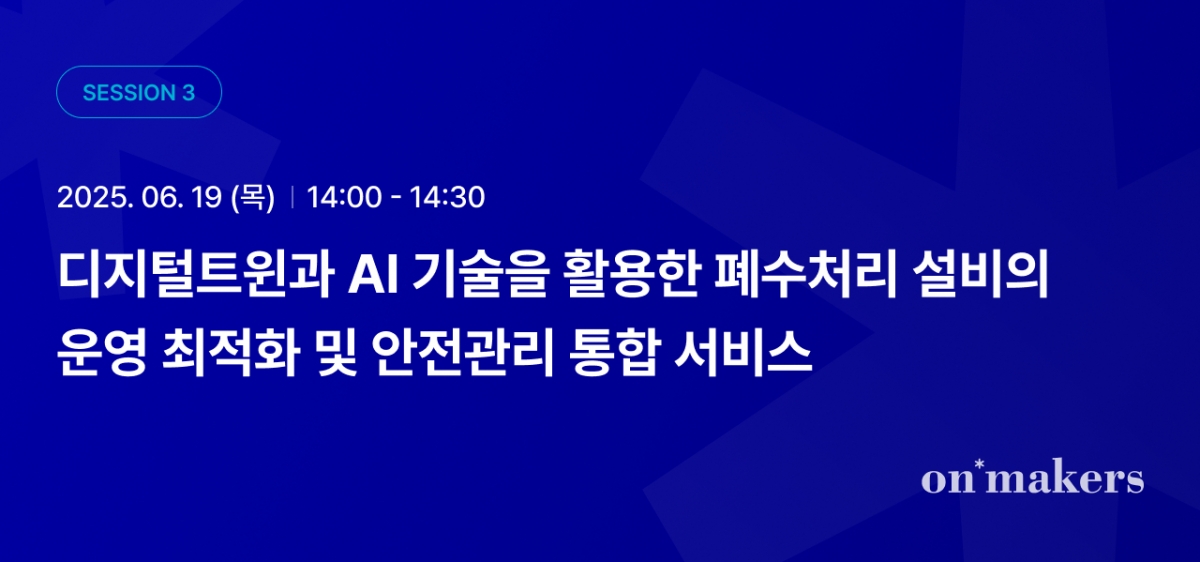 SESSION 3

2025. 06. 19 (목) | 14:00 - 14:30

디지털트윈과 AI 기술을 활용한 폐수처리 설비의 운영 최적화 및 안전관리 통합 서비스

on*makers